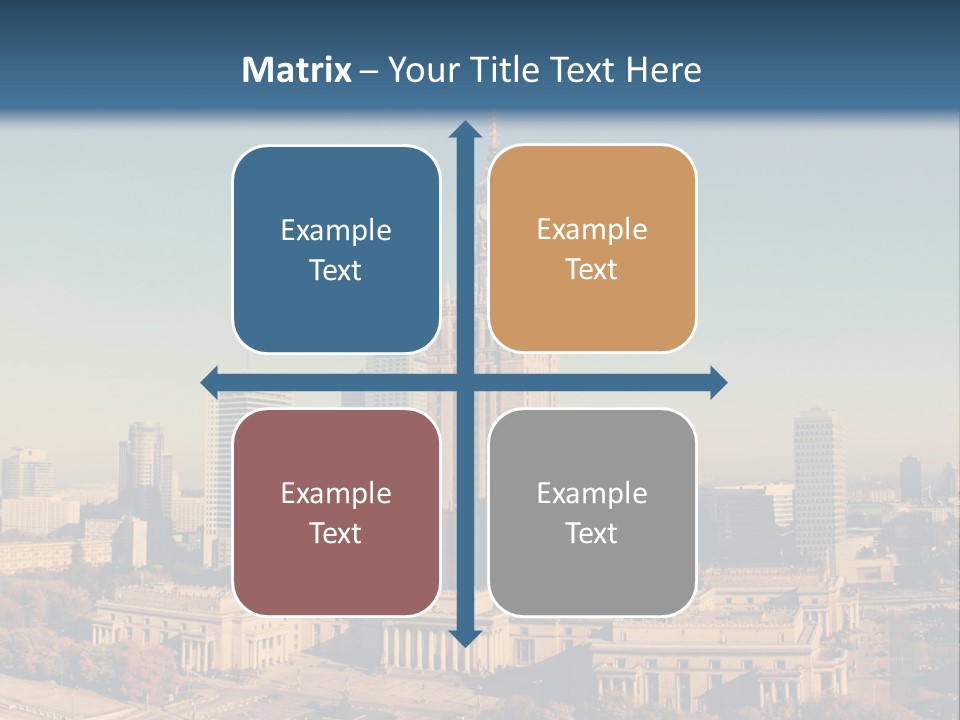 Matrix – Your Title Text Here

Example Text

Example Text

Example Text

Example Text